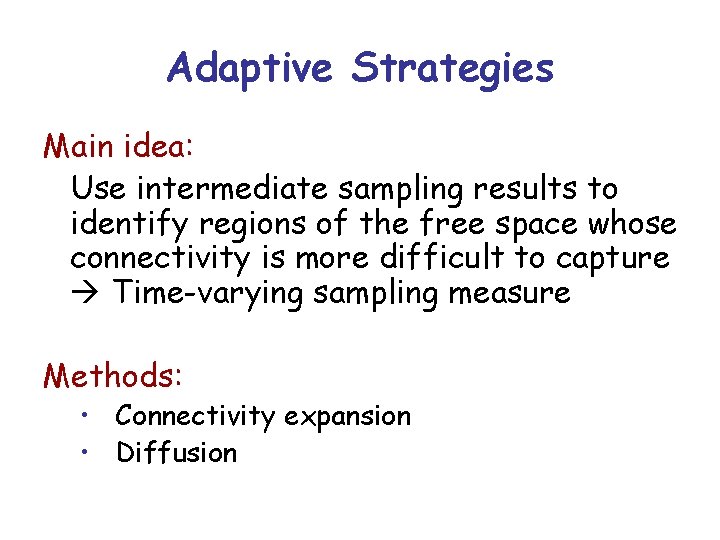 Adaptive Strategies

Main idea:

Use intermediate sampling results to identify regions of the free space whose connectivity is more difficult to capture
→ Time-varying sampling measure

Methods:

• Connectivity expansion
• Diffusion